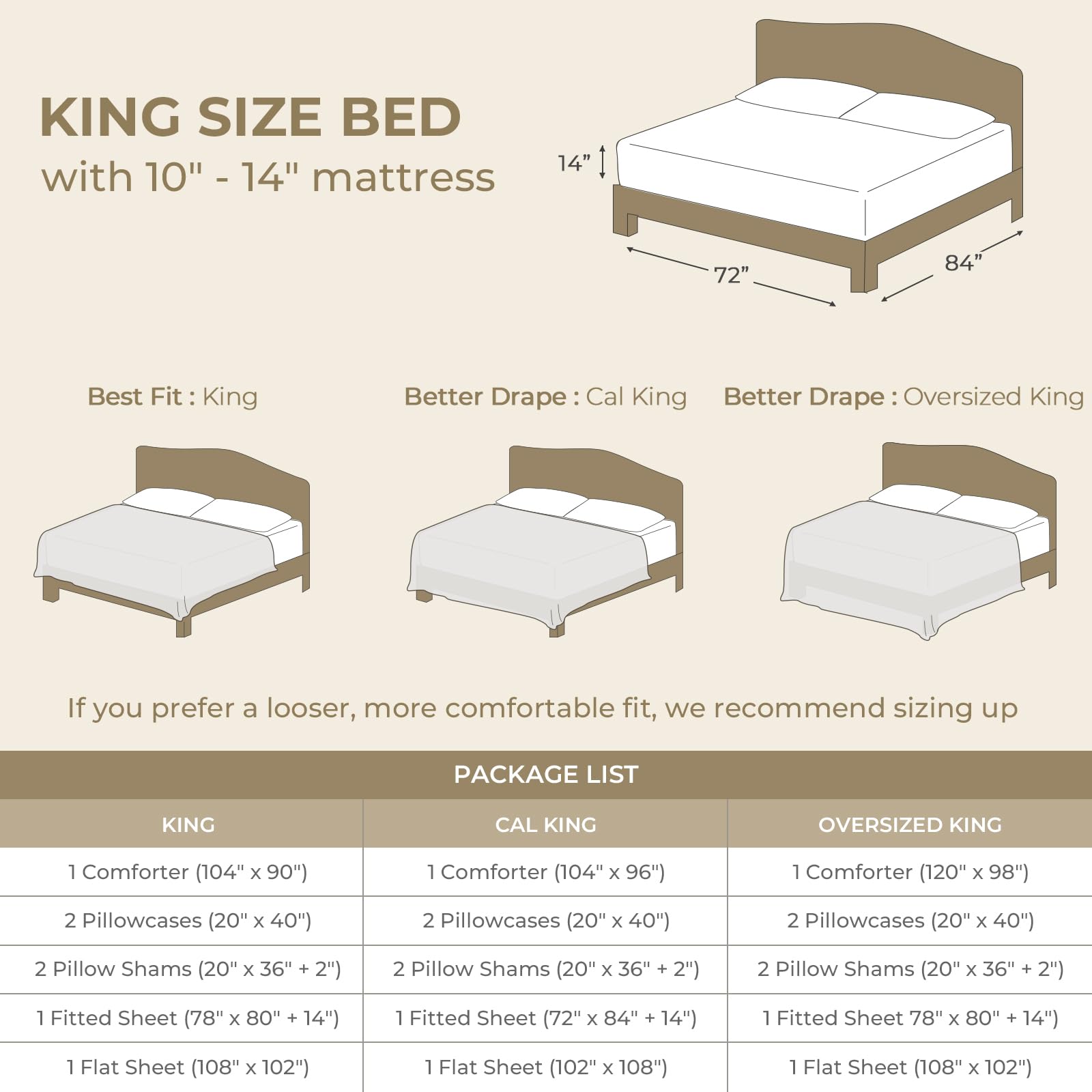 KING SIZE BED
with 10" - 14" mattress

14”
72”
84”

Best Fit : King

Better Drape : Cal King

Better Drape : Oversized King

If you prefer a looser, more comfortable fit, we recommend sizing up

PACKAGE LIST

| KING | CAL KING | OVERSIZED KING |
|---|---|---|
| 1 Comforter (104" x 90") | 1 Comforter (104" x 96") | 1 Comforter (120" x 98") |
| 2 Pillowcases (20" x 40") | 2 Pillowcases (20" x 40") | 2 Pillowcases (20" x 40") |
| 2 Pillow Shams (20" x 36" + 2") | 2 Pillow Shams (20" x 36" + 2") | 2 Pillow Shams (20" x 36" + 2") |
| 1 Fitted Sheet (78" x 80" + 14") | 1 Fitted Sheet (72" x 84" + 14") | 1 Fitted Sheet 78" x 80" + 14") |
| 1 Flat Sheet (108" x 102") | 1 Flat Sheet (102" x 108") | 1 Flat Sheet (108" x 102") |